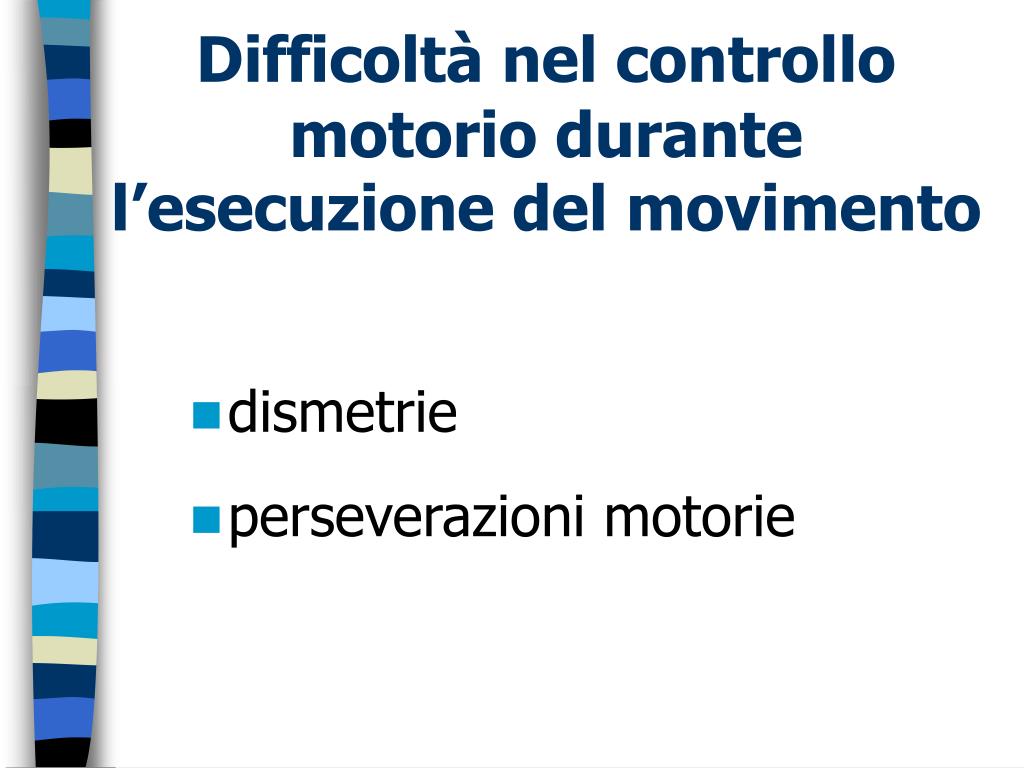 Difficoltà nel controllo motorio durante l’esecuzione del movimento

dismetrie

perseverazioni motorie